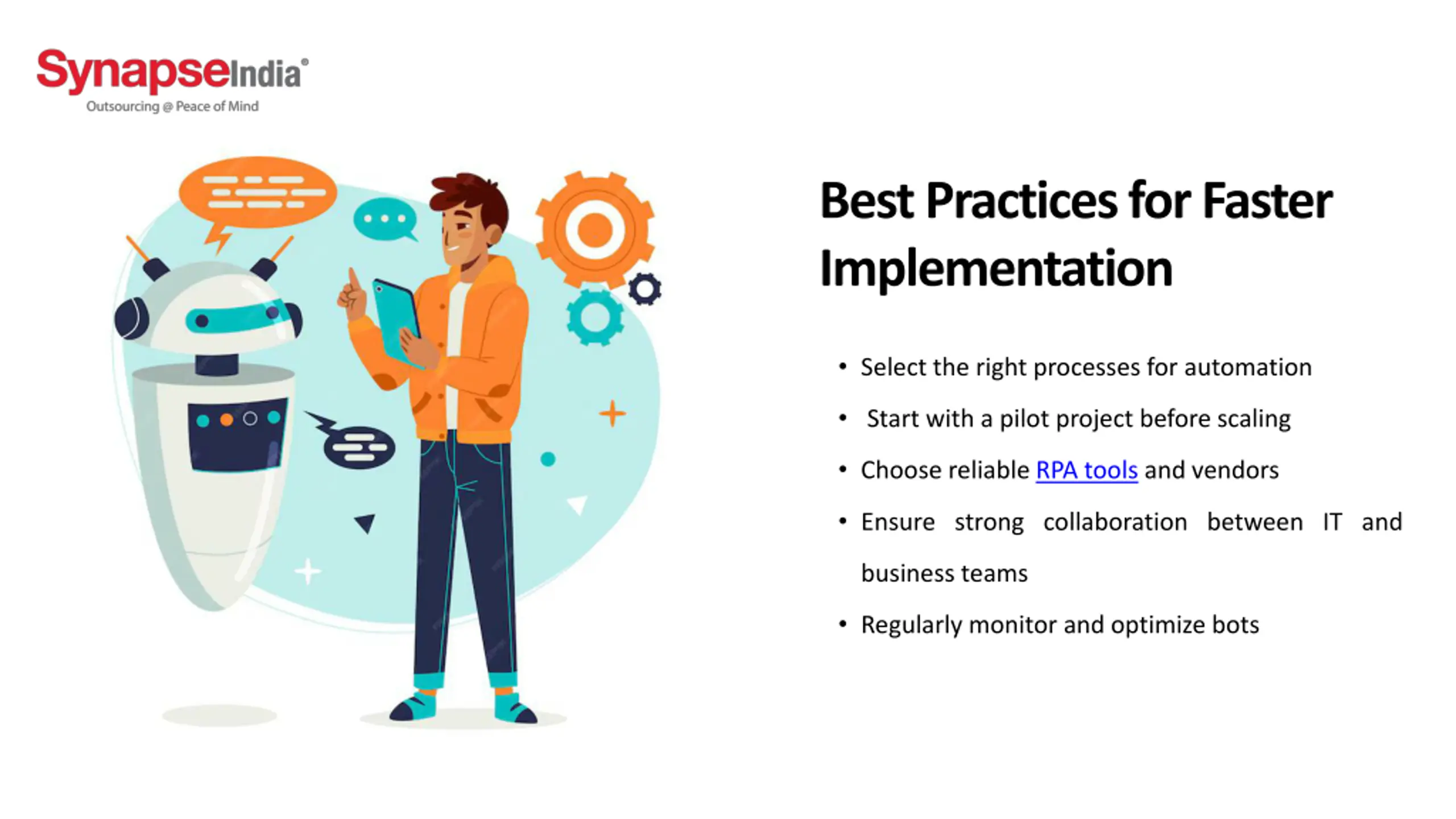 SynapseIndia®
Outsourcing @ Peace of Mind

Best Practices for Faster Implementation

• Select the right processes for automation
• Start with a pilot project before scaling
• Choose reliable RPA tools and vendors
• Ensure strong collaboration between IT and business teams
• Regularly monitor and optimize bots